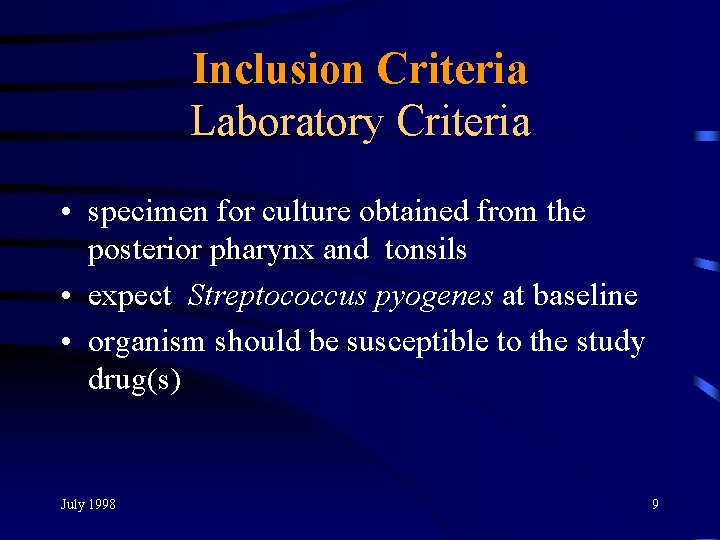 Inclusion Criteria
Laboratory Criteria

• specimen for culture obtained from the posterior pharynx and tonsils
• expect Streptococcus pyogenes at baseline
• organism should be susceptible to the study drug(s)

July 1998

9